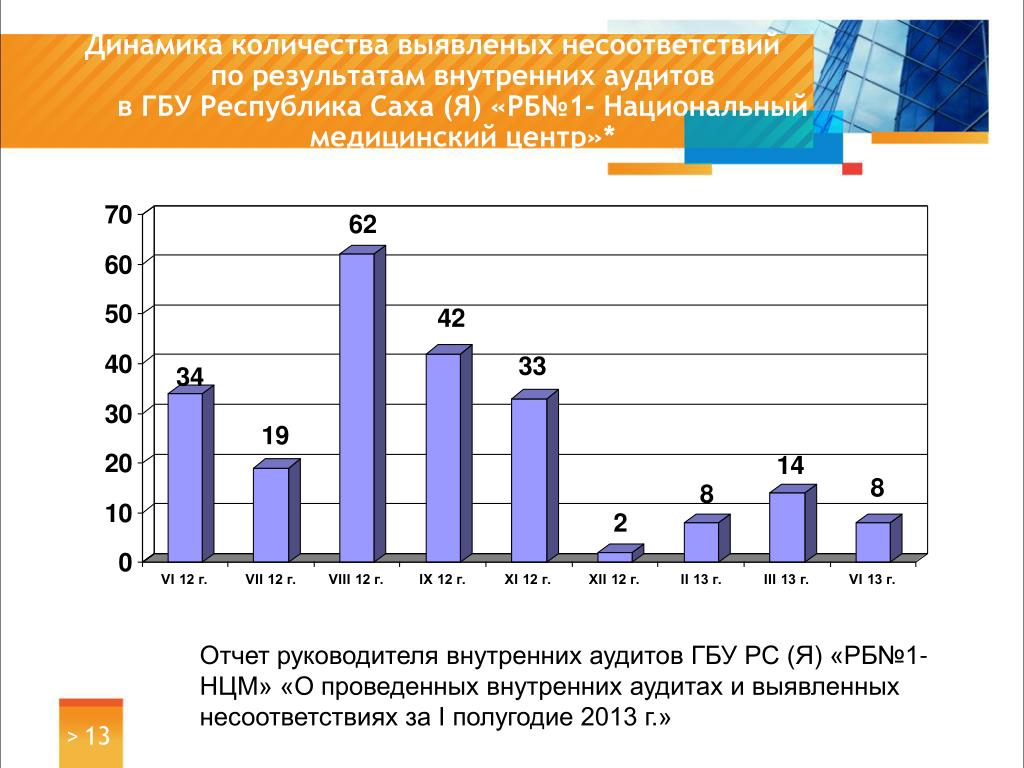 Динамика количества выявленых несоответствий по результатам внутренних аудитов в ГБУ Республика Саха (Я) «РБ№1- Национальный медицинский центр»*

70
60
50
40
30
20
10
0

34
19
62
42
33
2
8
14
8

VI 12 г.
VII 12 г.
VIII 12 г.
IX 12 г.
XI 12 г.
XII 12 г.
II 13 г.
III 13 г.
VI 13 г.

Отчет руководителя внутренних аудитов ГБУ РС (Я) «РБ№1-НЦМ» «О проведенных внутренних аудитах и выявленных несоответствиях за I полугодие 2013 г.»

> 13